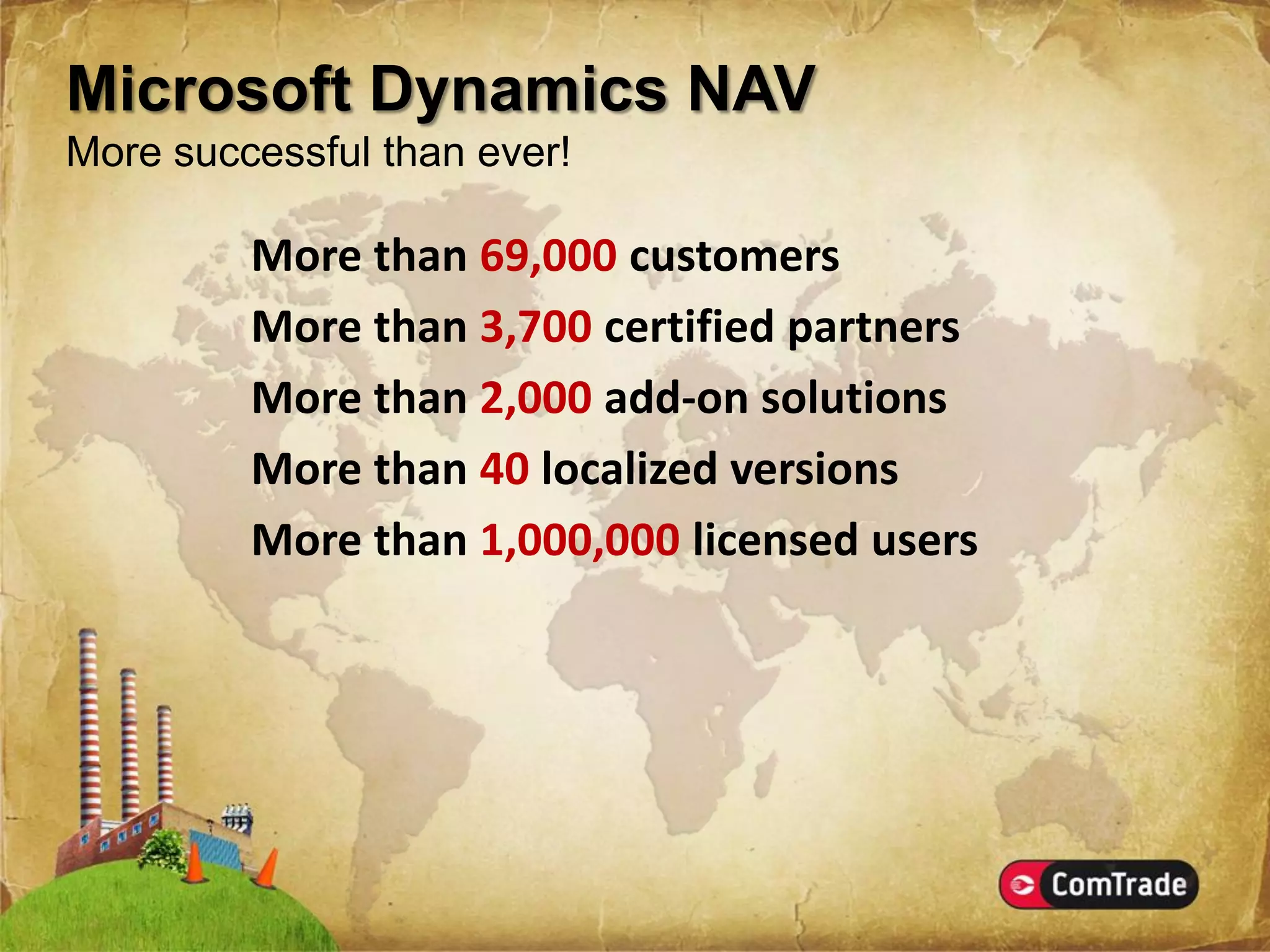 Microsoft Dynamics NAV
More successful than ever!

More than 69,000 customers
More than 3,700 certified partners
More than 2,000 add-on solutions
More than 40 localized versions
More than 1,000,000 licensed users

ComTrade